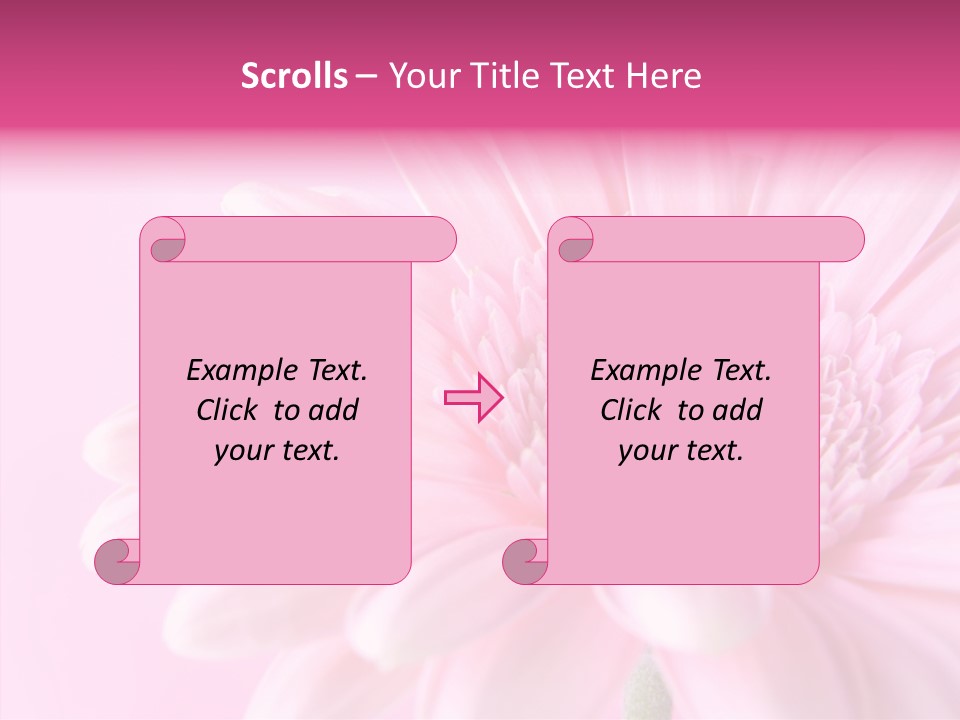 Scrolls – Your Title Text Here

Example Text. Click to add your text.

Example Text. Click to add your text.